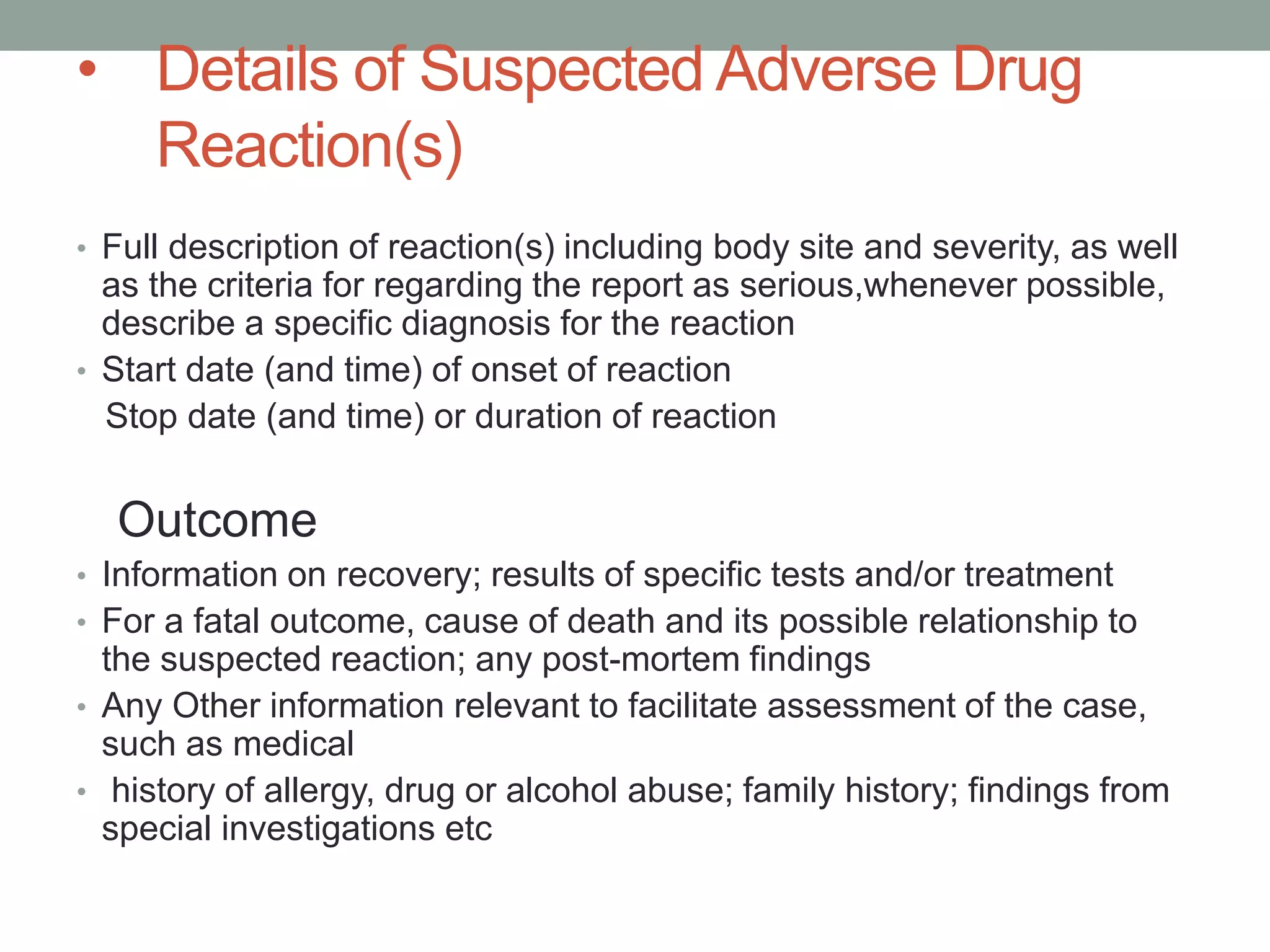 • Details of Suspected Adverse Drug Reaction(s)

• Full description of reaction(s) including body site and severity, as well as the criteria for regarding the report as serious,whenever possible, describe a specific diagnosis for the reaction
• Start date (and time) of onset of reaction
Stop date (and time) or duration of reaction

Outcome

• Information on recovery; results of specific tests and/or treatment
• For a fatal outcome, cause of death and its possible relationship to the suspected reaction; any post-mortem findings
• Any Other information relevant to facilitate assessment of the case, such as medical
• history of allergy, drug or alcohol abuse; family history; findings from special investigations etc